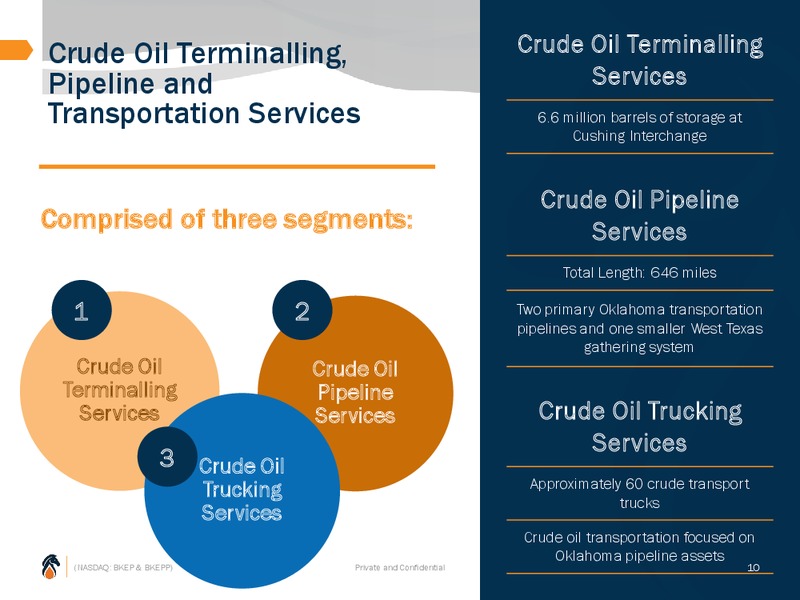 Crude Oil Terminalling, Pipeline and Transportation Services

Comprised of three segments:

1

Crude Oil Terminalling Services

2

Crude Oil Pipeline Services

3

Crude Oil Trucking Services

(NASDAQ: BKEP & BKEPP)

Private and Confidential

Crude Oil Terminalling Services

6.6 million barrels of storage at Cushing Interchange

Crude Oil Pipeline Services

Total Length: 646 miles

Two primary Oklahoma transportation pipelines and one smaller West Texas gathering system

Crude Oil Trucking Services

Approximately 60 crude transport trucks

Crude oil transportation focused on Oklahoma pipeline assets

10